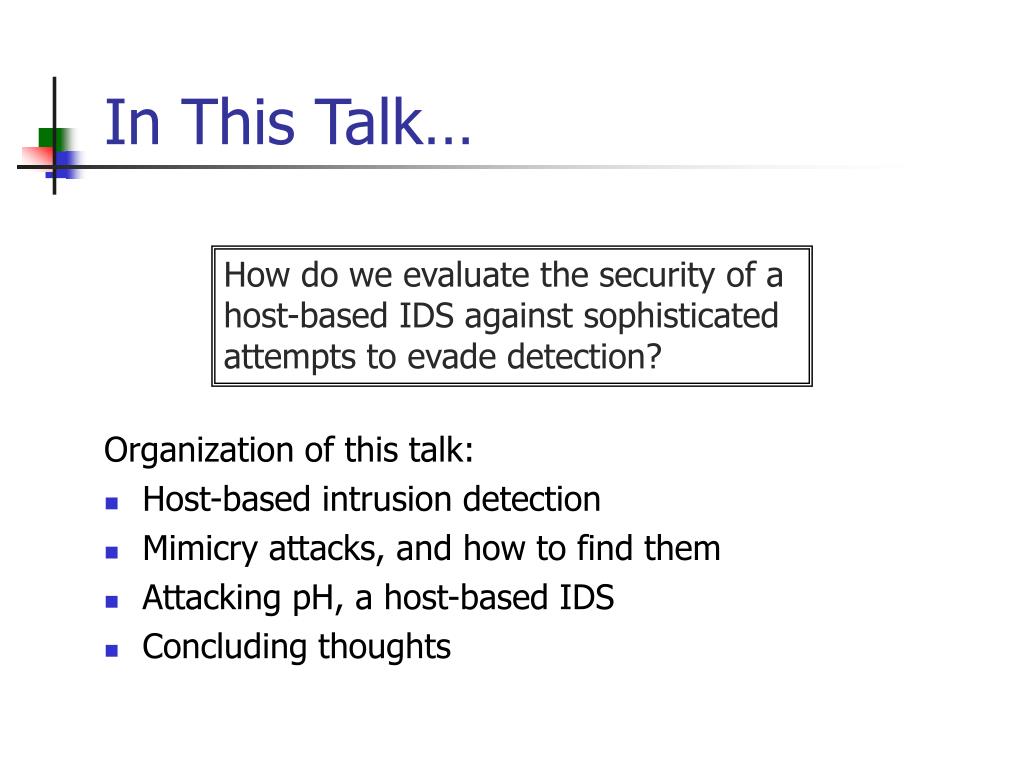 In This Talk…

How do we evaluate the security of a host-based IDS against sophisticated attempts to evade detection?

Organization of this talk:

- Host-based intrusion detection
- Mimicry attacks, and how to find them
- Attacking pH, a host-based IDS
- Concluding thoughts